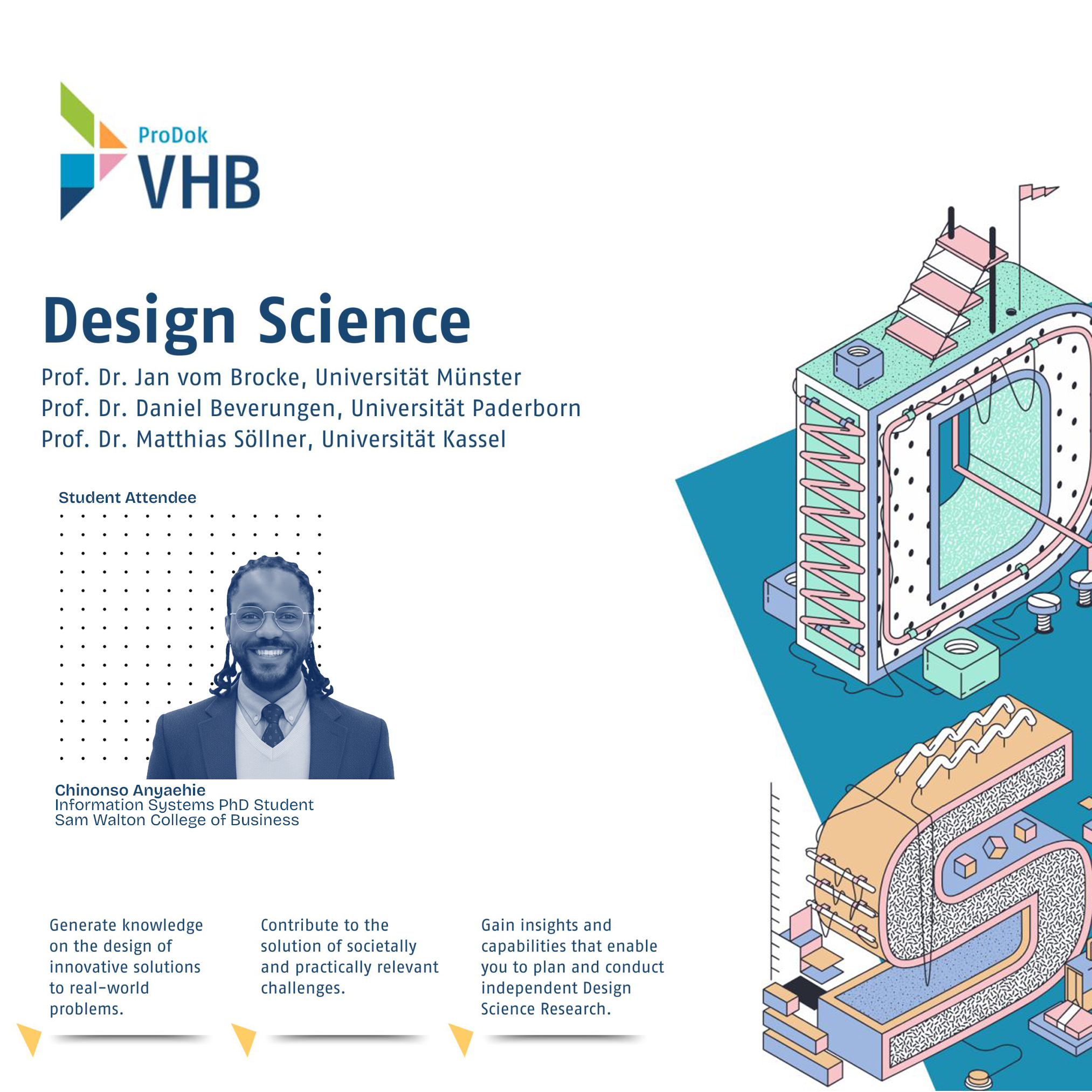 ProDok
VHB

Design Science

Prof. Dr. Jan vom Brocke, Universität Münster
Prof. Dr. Daniel Beverungen, Universität Paderborn
Prof. Dr. Matthias Söllner, Universität Kassel

Student Attendee

Chinonso Anyaehie
Information Systems PhD Student
Sam Walton College of Business

Generate knowledge on the design of innovative solutions to real-world problems.

Contribute to the solution of societally and practically relevant challenges.

Gain insights and capabilities that enable you to plan and conduct independent Design Science Research.